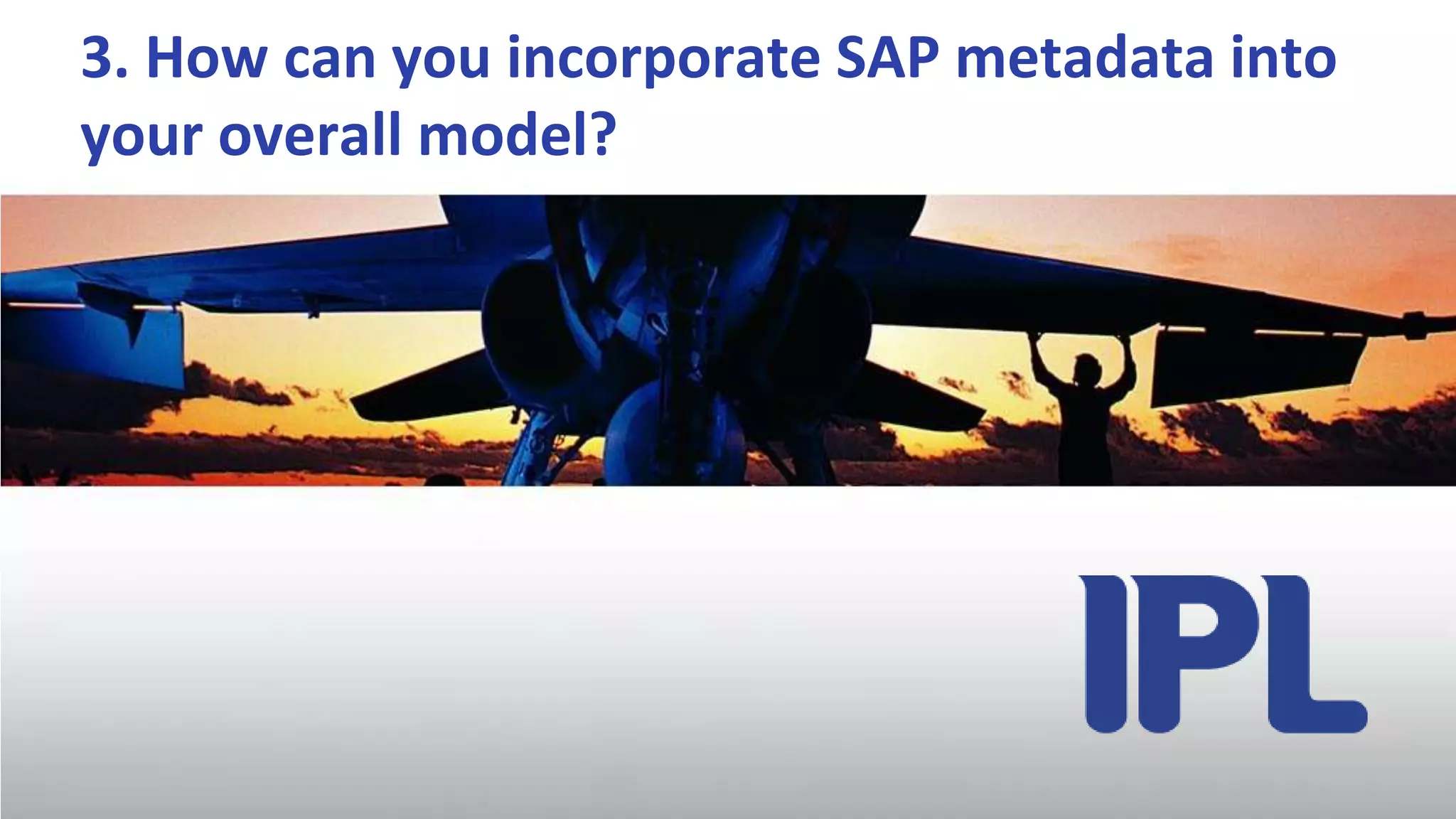 3. How can you incorporate SAP metadata into your overall model?

IPL